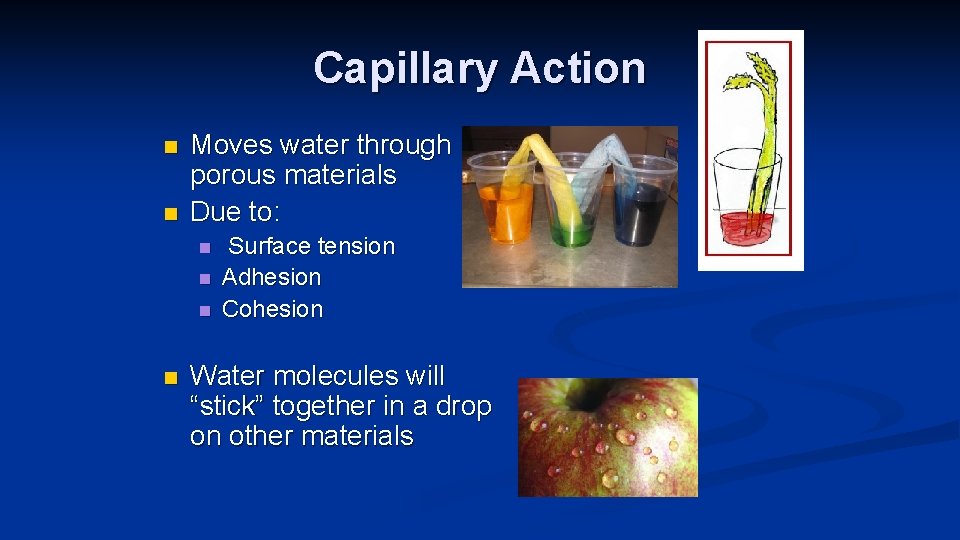 Capillary Action

• Moves water through porous materials
• Due to:
• Surface tension
• Adhesion
• Cohesion

• Water molecules will "stick" together in a drop on other materials